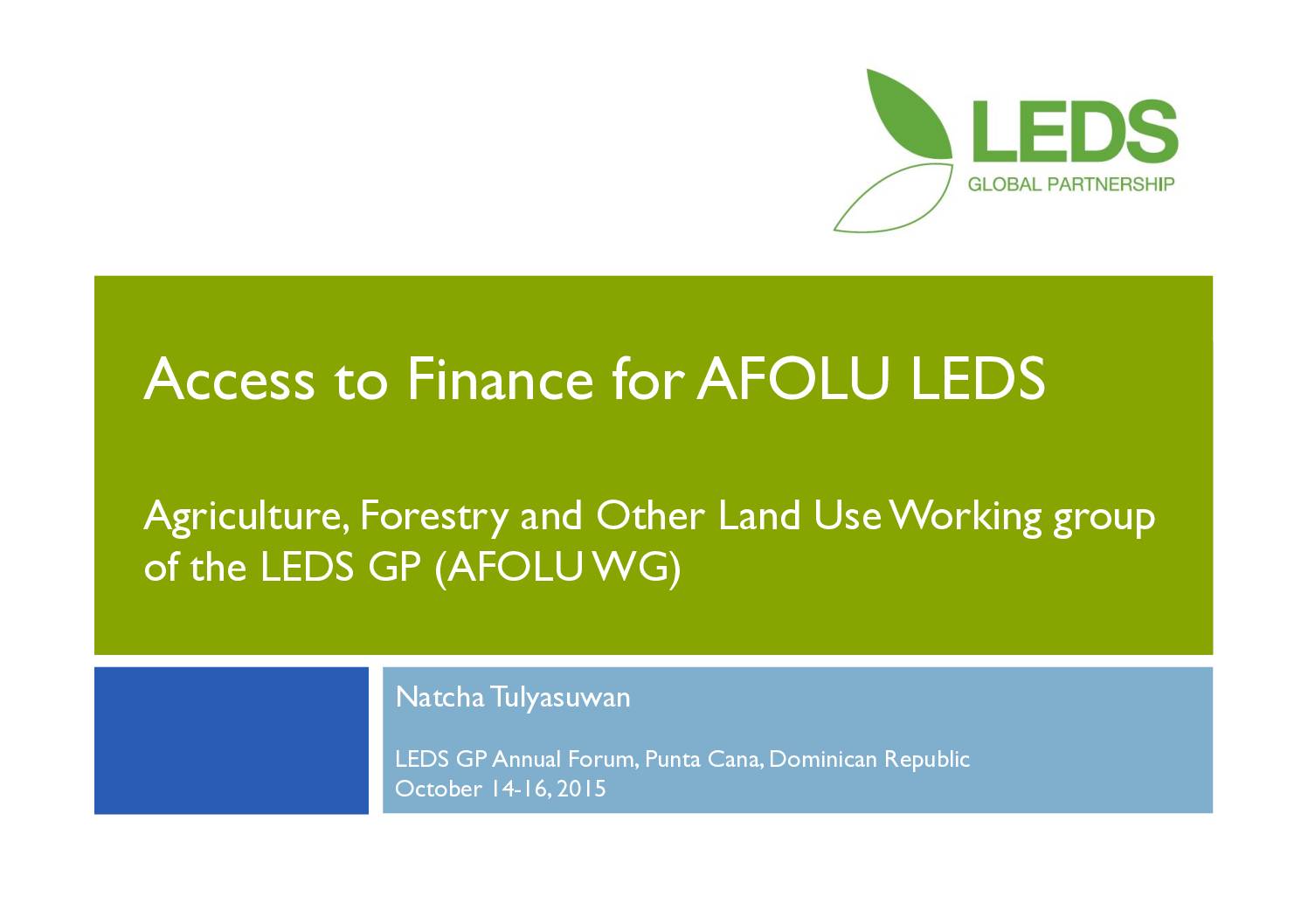 LEDS
GLOBAL PARTNERSHIP

Access to Finance for AFOLU LEDS

Agriculture, Forestry and Other Land Use Working group of the LEDS GP (AFOLU WG)

Natcha Tulyasuwan

LEDS GP Annual Forum, Punta Cana, Dominican Republic
October 14-16, 2015